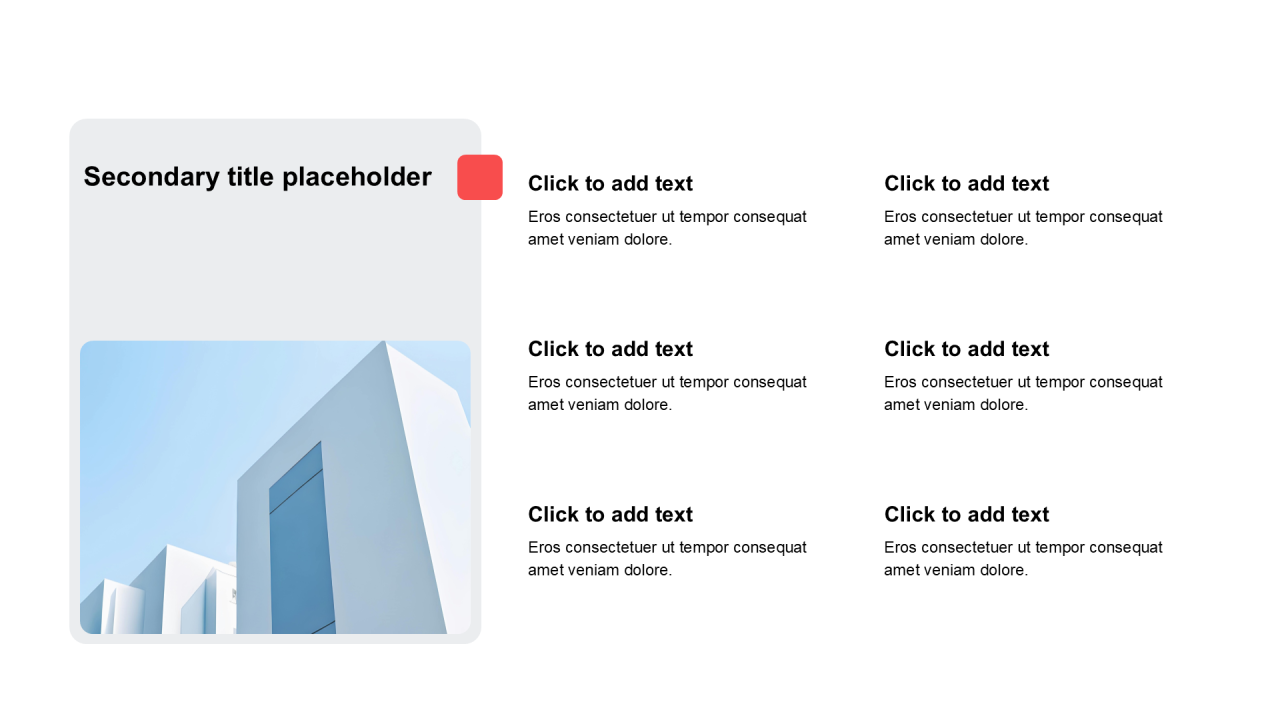 Secondary title placeholder

Click to add text
Eros consectetuer ut tempor consequat amet veniam dolore.

Click to add text
Eros consectetuer ut tempor consequat amet veniam dolore.

Click to add text
Eros consectetuer ut tempor consequat amet veniam dolore.

Click to add text
Eros consectetuer ut tempor consequat amet veniam dolore.

Click to add text
Eros consectetuer ut tempor consequat amet veniam dolore.

Click to add text
Eros consectetuer ut tempor consequat amet veniam dolore.